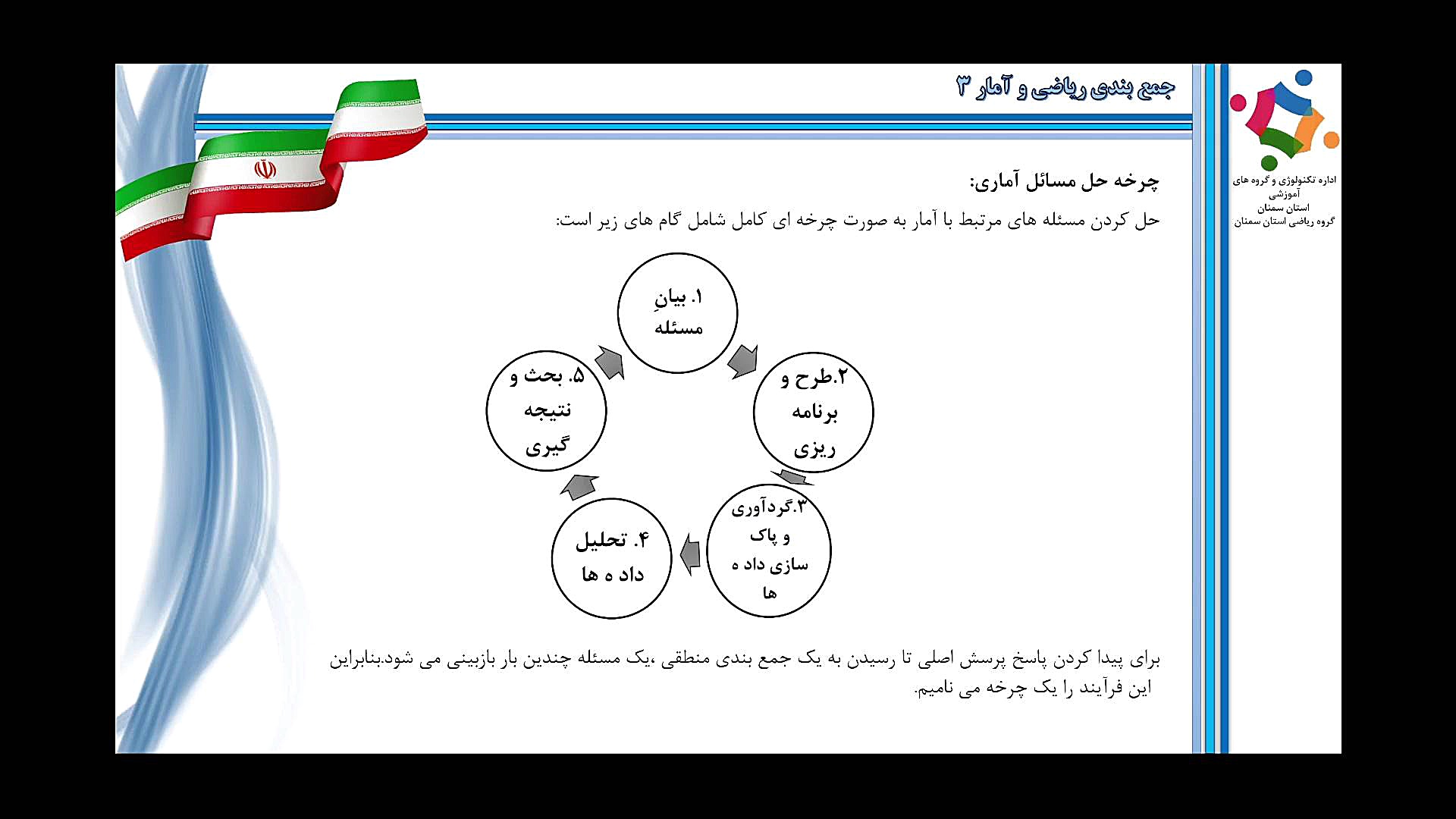 جمع بندی ریاضی و آمار ۳

اداره تکنولوژی و گروه های آموزشی
استان سمنان
گروه ریاضی استان سمنان

چرخه حل مسائل آماری:

حل کردن مسئله های مرتبط با آمار به صورت چرخه ای کامل شامل گام های زیر است:

۱. بیانِ مسئله

۲.طرح و برنامه ریزی

۳.گردآوری و پاک سازی داد ه ها

۴. تحلیل داد ه ها

۵. بحث و نتیجه گیری

برای پیدا کردن پاسخ پرسش اصلی تا رسیدن به یک جمع بندی منطقی ،یک مسئله چندین بار بازبینی می شود.بنابراین این فرآیند را یک چرخه می نامیم.